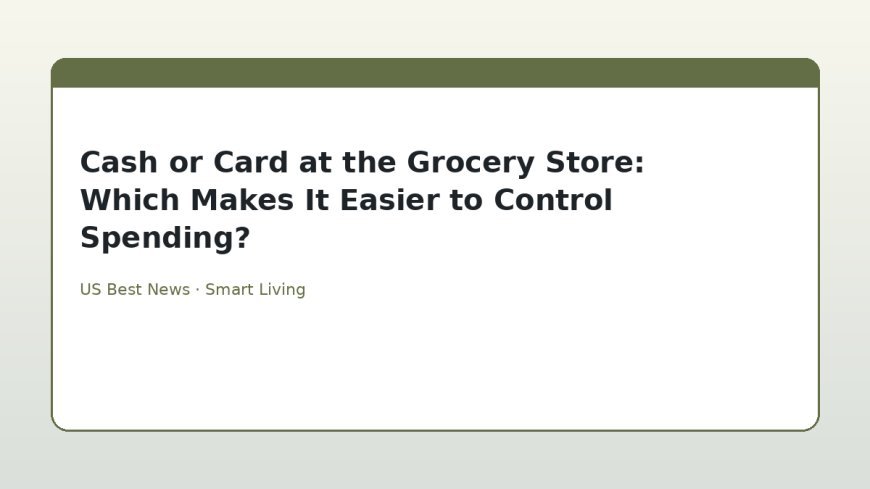 Cash or Card at the Grocery Store: Which Makes It Easier to Control Spending?

US Best News · Smart Living